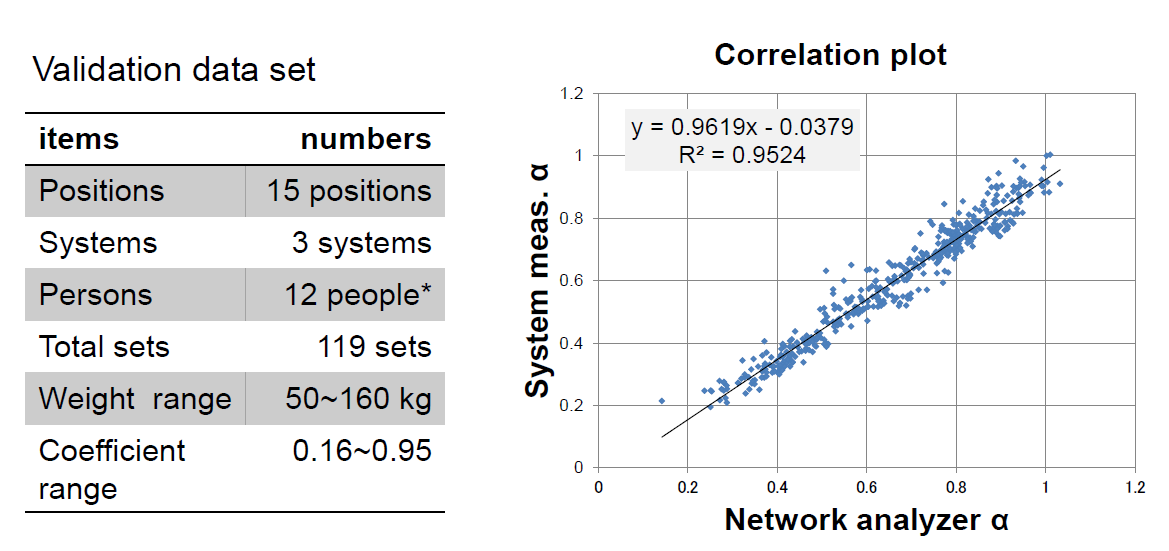 Validation data set

| items | numbers |
|---|---|
| Positions | 15 positions |
| Systems | 3 systems |
| Persons | 12 people* |
| Total sets | 119 sets |
| Weight range | 50~160 kg |
| Coefficient range | 0.16~0.95 |

Correlation plot

y = 0.9619x - 0.0379
R² = 0.9524

System meas. α

1.2
1
0.8
0.6
0.4
0.2
0

0
0.2
0.4
0.6
0.8
1
1.2

Network analyzer α